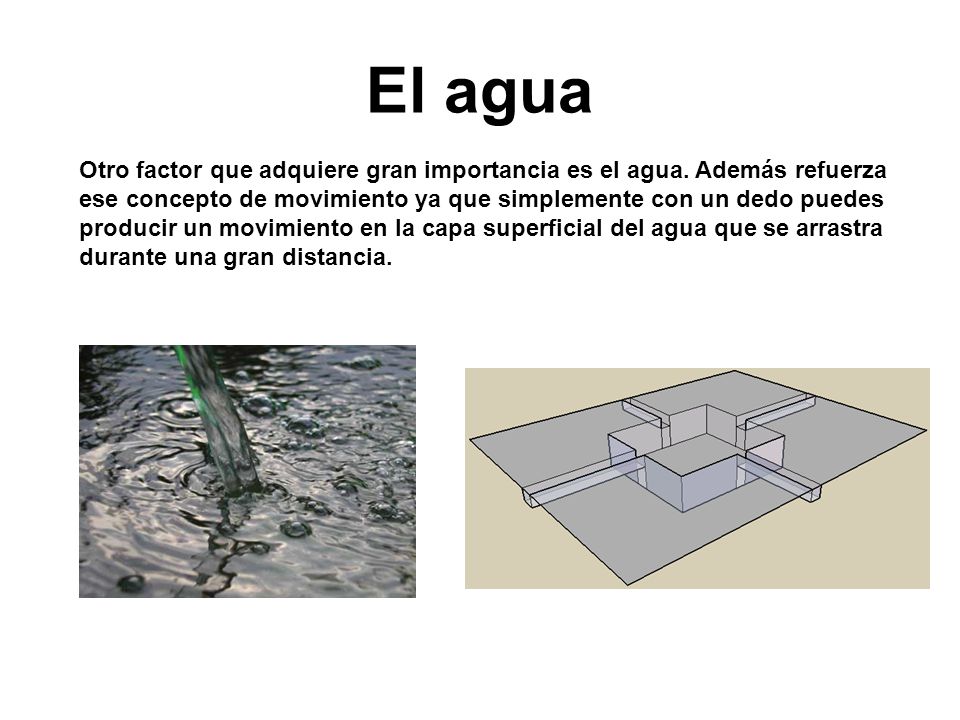 El agua

Otro factor que adquiere gran importancia es el agua. Además refuerza ese concepto de movimiento ya que simplemente con un dedo puedes producir un movimiento en la capa superficial del agua que se arrastra durante una gran distancia.